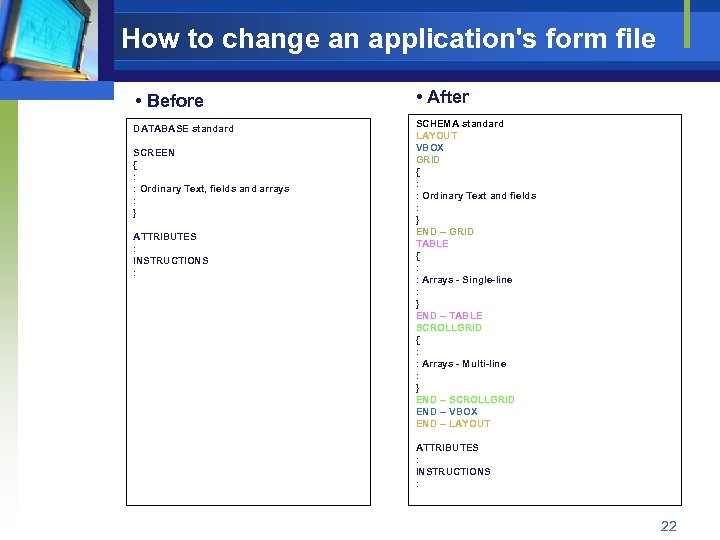 How to change an application's form file

• Before

DATABASE standard

SCREEN
{
:
: Ordinary Text, fields and arrays
:
}

ATTRIBUTES
:
INSTRUCTIONS
:

• After

SCHEMA standard
LAYOUT
VBOX
GRID
{
:
: Ordinary Text and fields
:
}
END – GRID
TABLE
{
:
: Arrays - Single-line
:
}
END – TABLE
SCROLLGRID
{
:
: Arrays - Multi-line
:
}
END – SCROLLGRID
END – VBOX
END – LAYOUT

ATTRIBUTES
:
INSTRUCTIONS
:

22